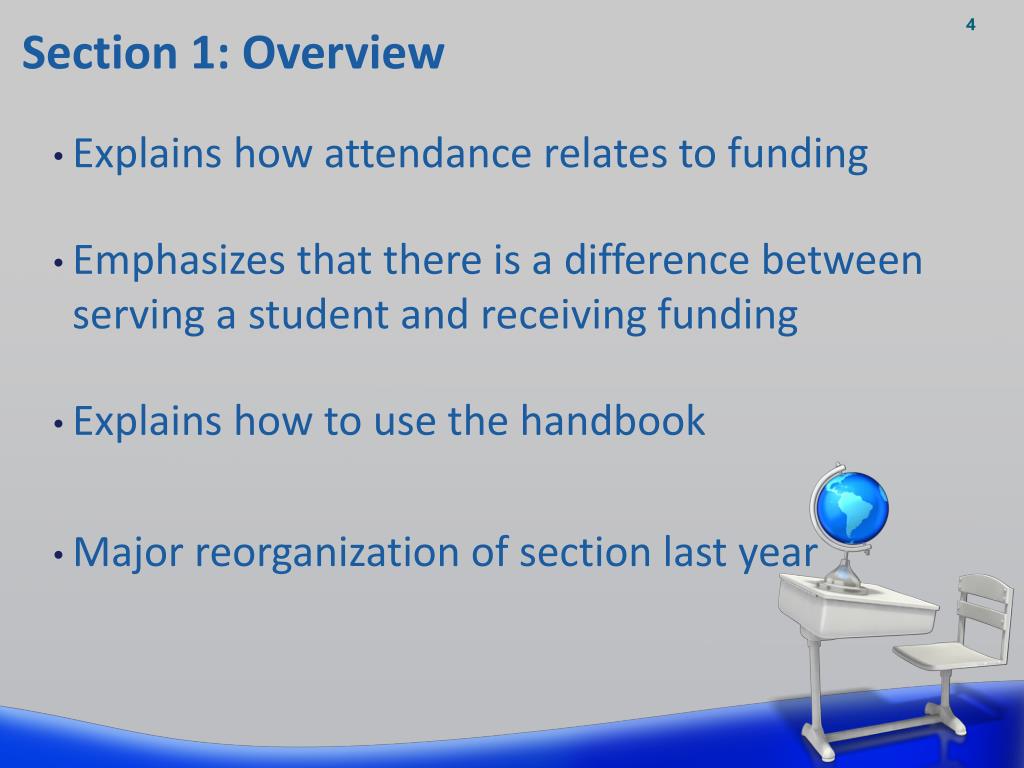 Section 1: Overview

4

• Explains how attendance relates to funding

• Emphasizes that there is a difference between serving a student and receiving funding

• Explains how to use the handbook

• Major reorganization of section last year